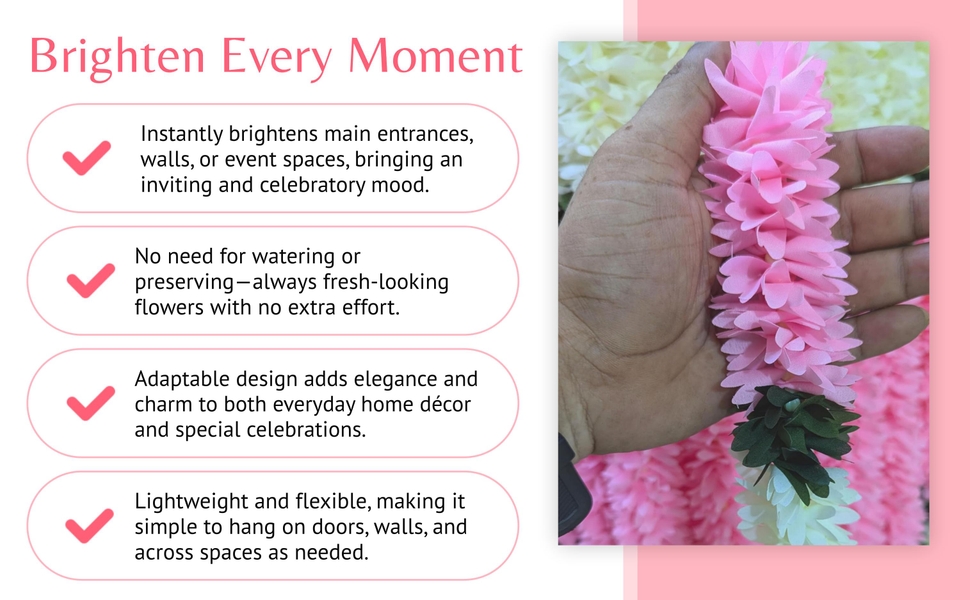 Brighten Every Moment

Instantly brightens main entrances, walls, or event spaces, bringing an inviting and celebratory mood.

No need for watering or preserving—always fresh-looking flowers with no extra effort.

Adaptable design adds elegance and charm to both everyday home décor and special celebrations.

Lightweight and flexible, making it simple to hang on doors, walls, and across spaces as needed.